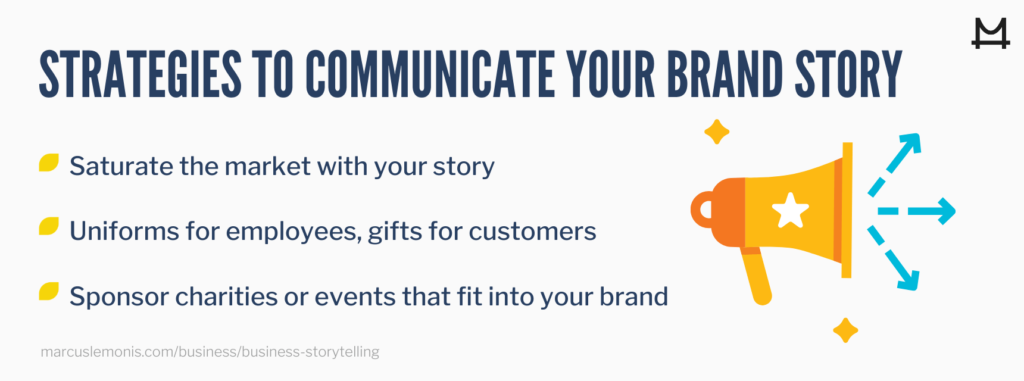 STRATEGIES TO COMMUNICATE YOUR BRAND STORY

Saturate the market with your story

Uniforms for employees, gifts for customers

Sponsor charities or events that fit into your brand

marcuslemonis.com/business/business-storytelling